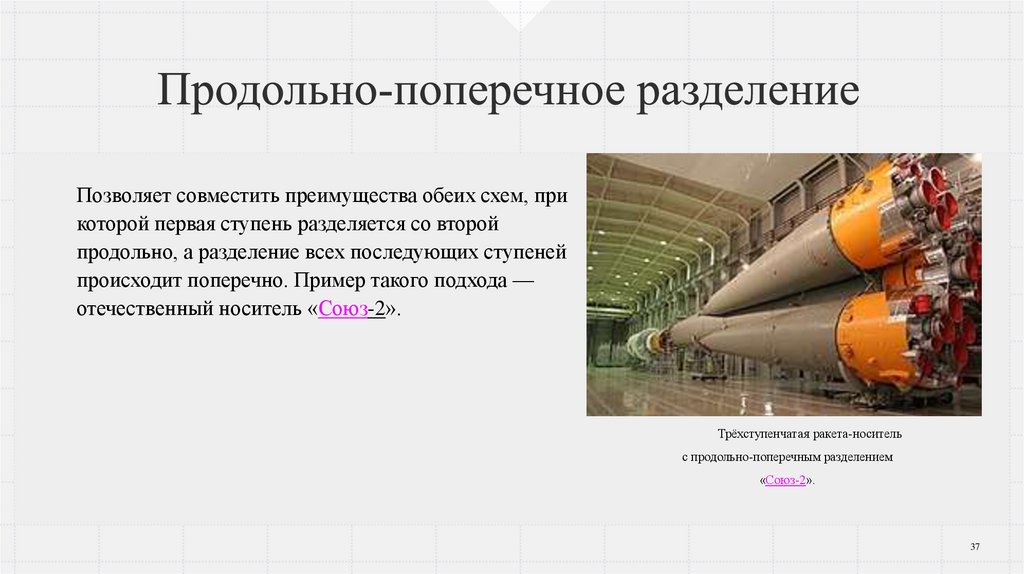 Продольно-поперечное разделение

Позволяет совместить преимущества обеих схем, при которой первая ступень разделяется со второй продольно, а разделение всех последующих ступеней происходит поперечно. Пример такого подхода — отечественный носитель «Союз-2».

Трёхступенчатая ракета-носитель с продольно-поперечным разделением «Союз-2».

37